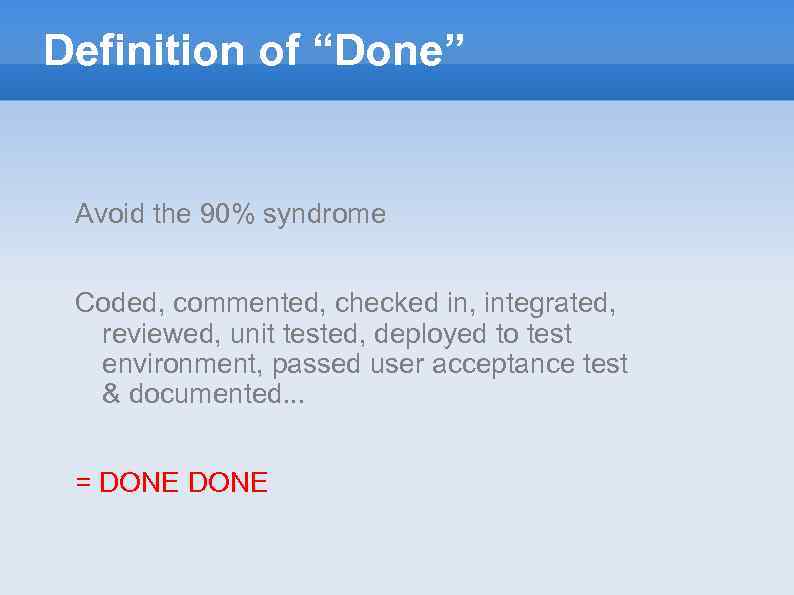 Definition of “Done”

Avoid the 90% syndrome

Coded, commented, checked in, integrated, reviewed, unit tested, deployed to test environment, passed user acceptance test & documented...

= DONE DONE